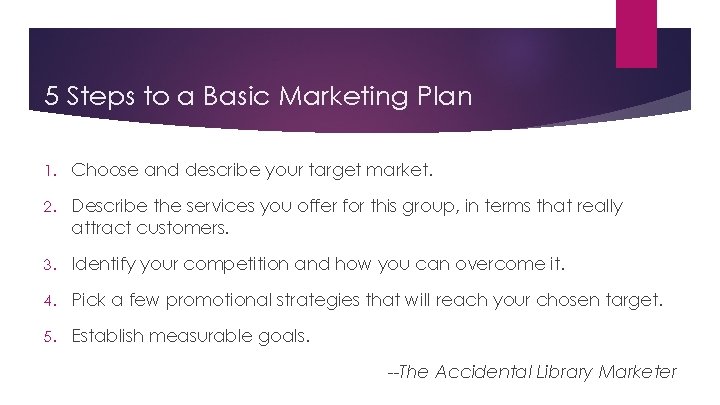 5 Steps to a Basic Marketing Plan

1. Choose and describe your target market.
2. Describe the services you offer for this group, in terms that really attract customers.
3. Identify your competition and how you can overcome it.
4. Pick a few promotional strategies that will reach your chosen target.
5. Establish measurable goals.

--The Accidental Library Marketer